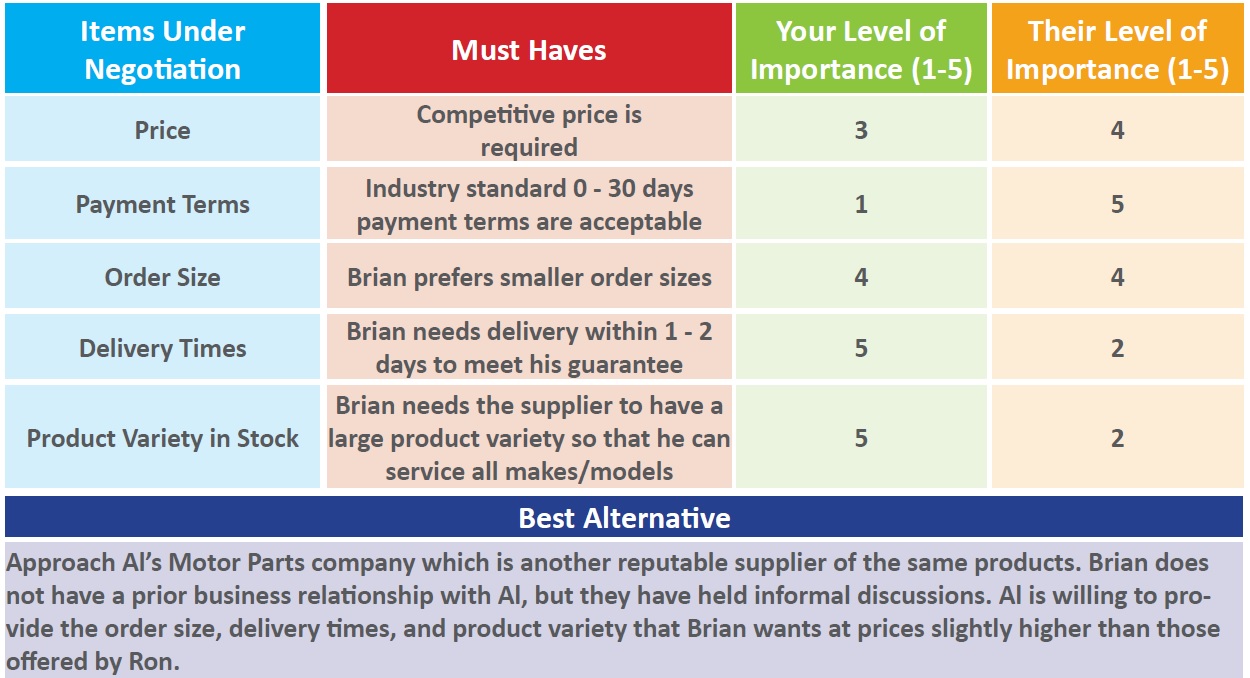 | Items Under Negotiation | Must Haves | Your Level of Importance (1-5) | Their Level of Importance (1-5) |
|---|---|---|---|
| Price | Competitive price is required | 3 | 4 |
| Payment Terms | Industry standard 0 - 30 days payment terms are acceptable | 1 | 5 |
| Order Size | Brian prefers smaller order sizes | 4 | 4 |
| Delivery Times | Brian needs delivery within 1 - 2 days to meet his guarantee | 5 | 2 |
| Product Variety in Stock | Brian needs the supplier to have a large product variety so that he can service all makes/models | 5 | 2 |

Best Alternative

Approach Al's Motor Parts company which is another reputable supplier of the same products. Brian does not have a prior business relationship with Al, but they have held informal discussions. Al is willing to provide the order size, delivery times, and product variety that Brian wants at prices slightly higher than those offered by Ron.